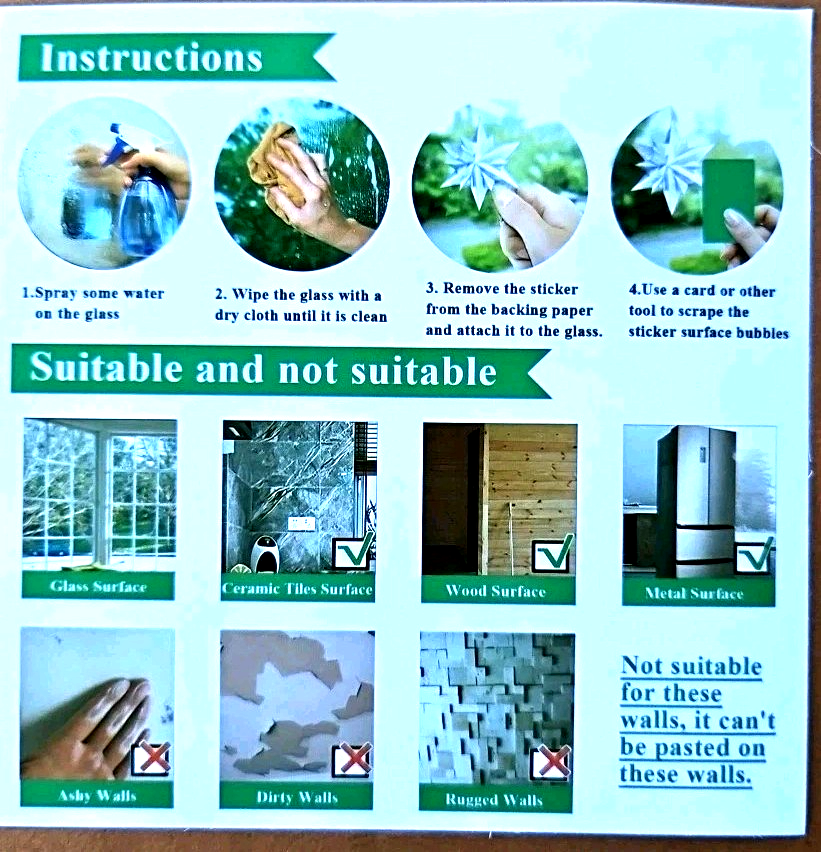 Instructions

1.Spray some water on the glass

2. Wipe the glass with a dry cloth until it is clean

3. Remove the sticker from the backing paper and attach it to the glass.

4.Use a card or other tool to scrape the sticker surface bubbles

Suitable and not suitable

Glass Surface

Ceramic Tiles Surface

Wood Surface

Metal Surface

Ashy Walls

Dirty Walls

Rugged Walls

Not suitable for these walls, it can't be pasted on these walls.